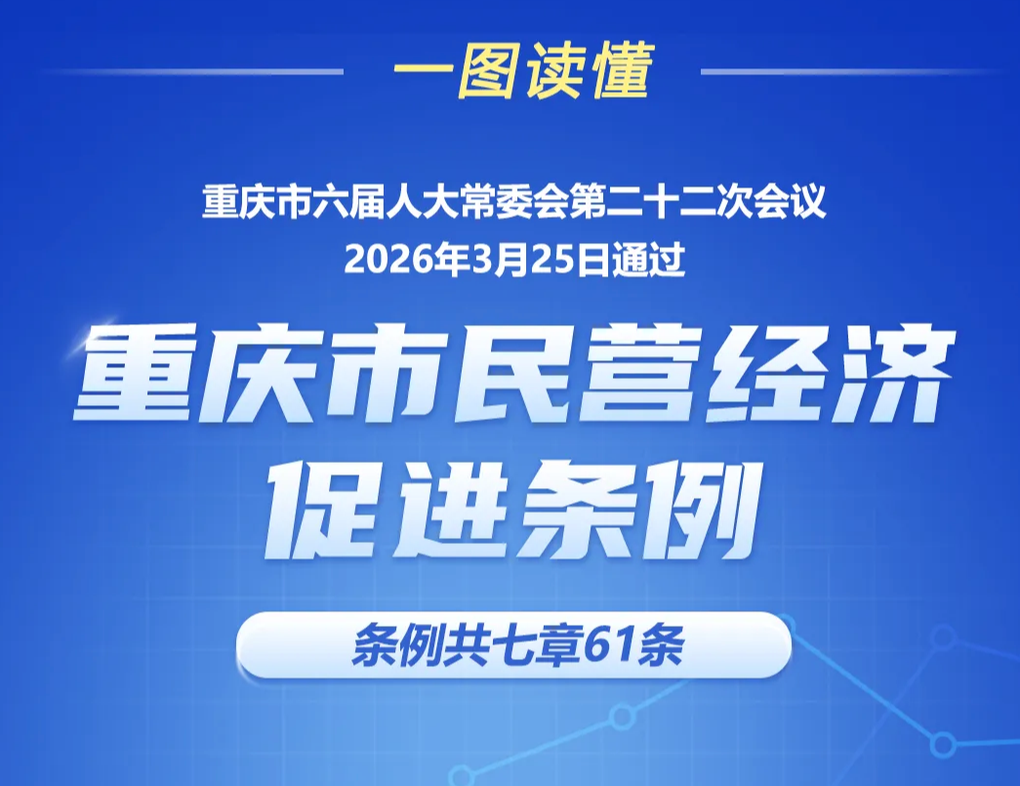 一图读懂

重庆市六届人大常委会第二十二次会议
2026年3月25日通过

重庆市民营经济促进条例

条例共七章61条